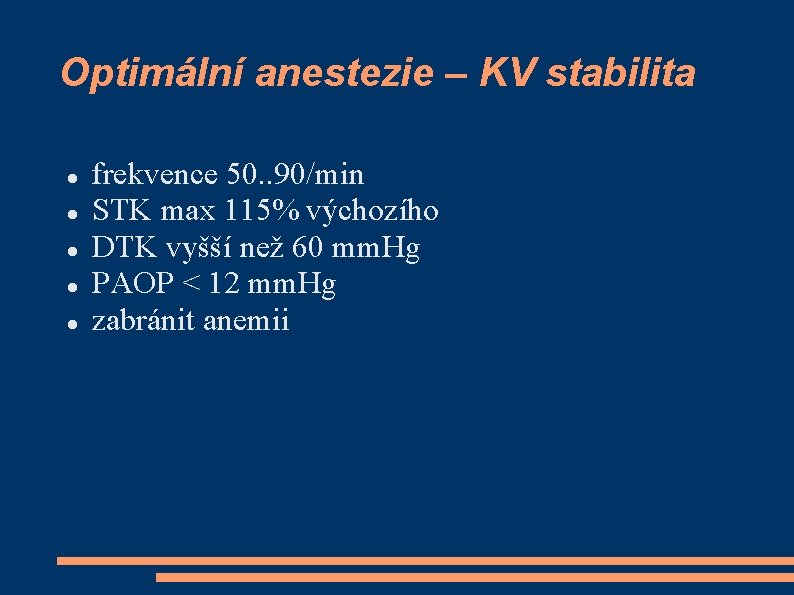 Optimální anestezie – KV stabilita

- frekvence 50..90/min
- STK max 115% výchozího
- DTK vyšší než 60 mmHg
- PAOP < 12 mmHg
- zabránit anemii